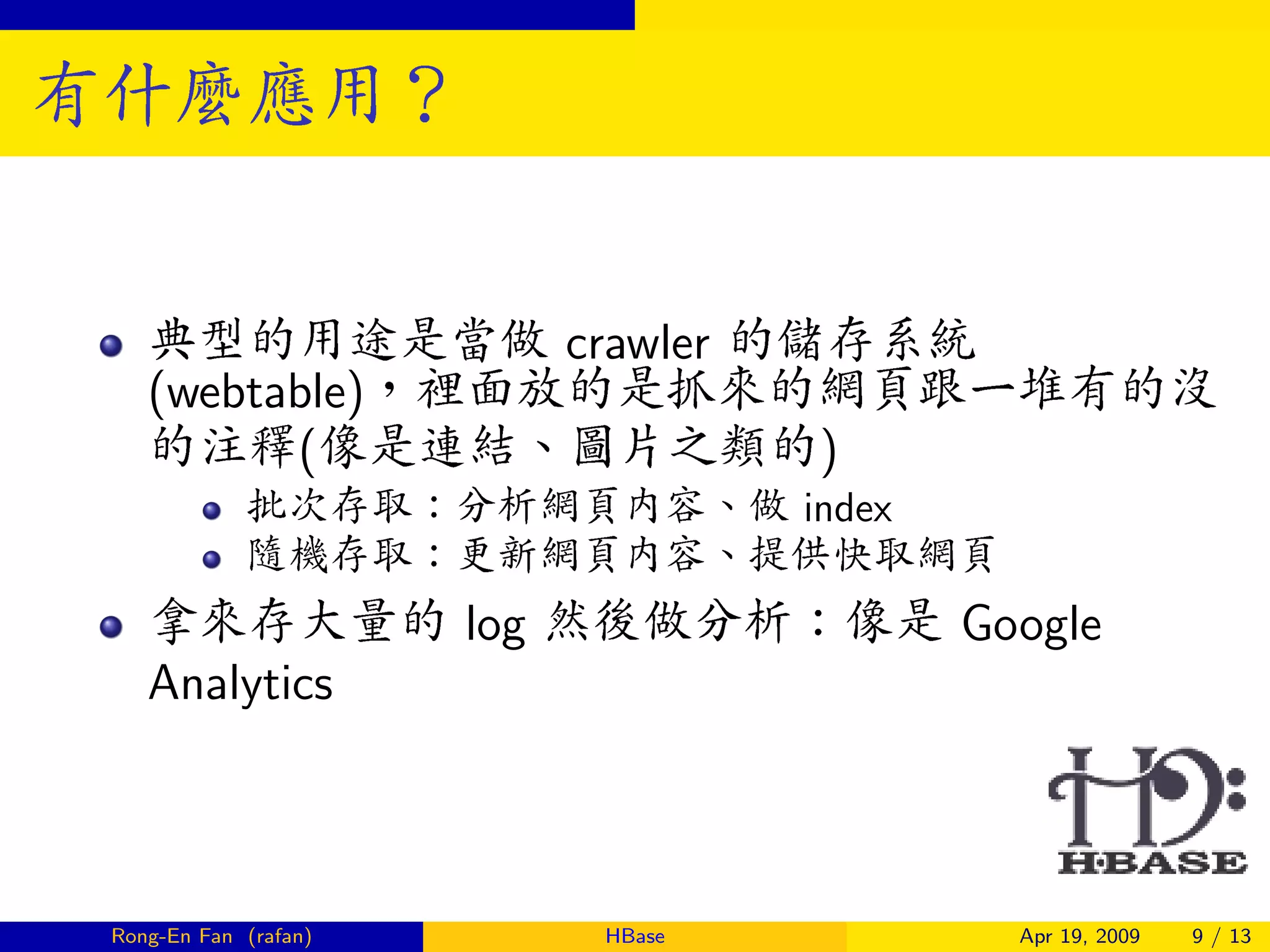 有什麼應用？

典型的用途是當做 crawler 的儲存系統 (webtable)，裡面放的是抓來的網頁跟一堆有的沒的注釋(像是連結、圖片之類的)

批次存取：分析網頁內容、做 index

隨機存取：更新網頁內容、提供快取網頁

拿來存大量的 log 然後做分析：像是 Google Analytics

H·BASE

Rong-En Fan (rafan) HBase Apr 19, 2009 9 / 13